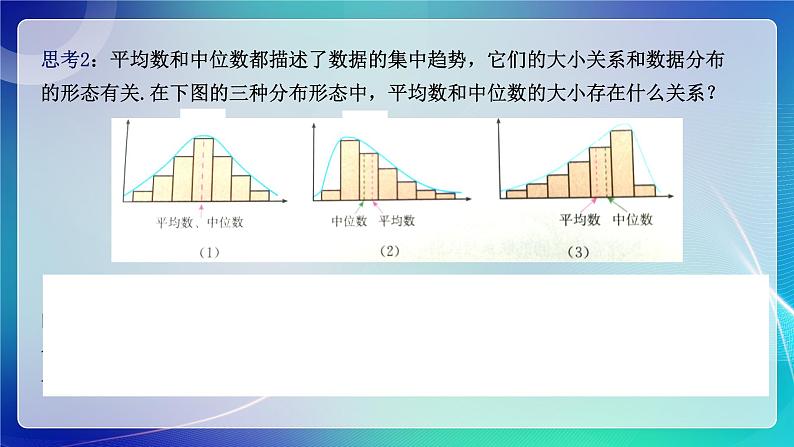 思考2：平均数和中位数都描述了数据的集中趋势，它们的大小关系和数据分布的形态有关.在下图的三种分布形态中，平均数和中位数的大小存在什么关系？

平均数、中位数

(1)

中位数　平均数

(2)

平均数　中位数

(3)